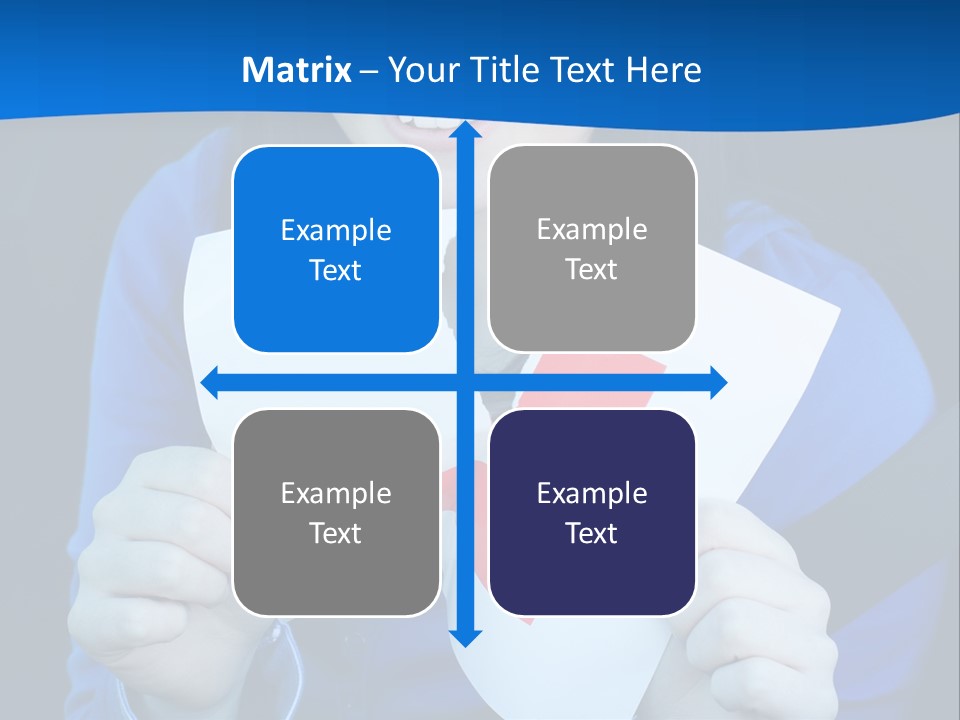 Matrix – Your Title Text Here

Example Text

Example Text

Example Text

Example Text